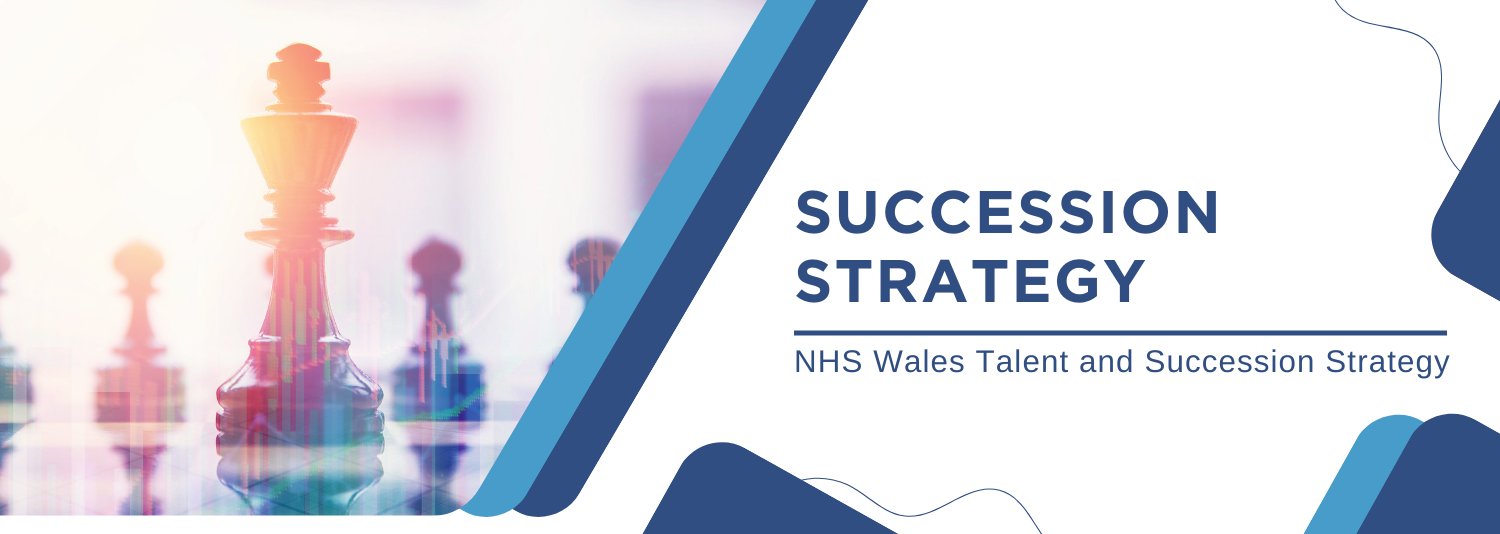 SUCCESSION STRATEGY

NHS Wales Talent and Succession Strategy